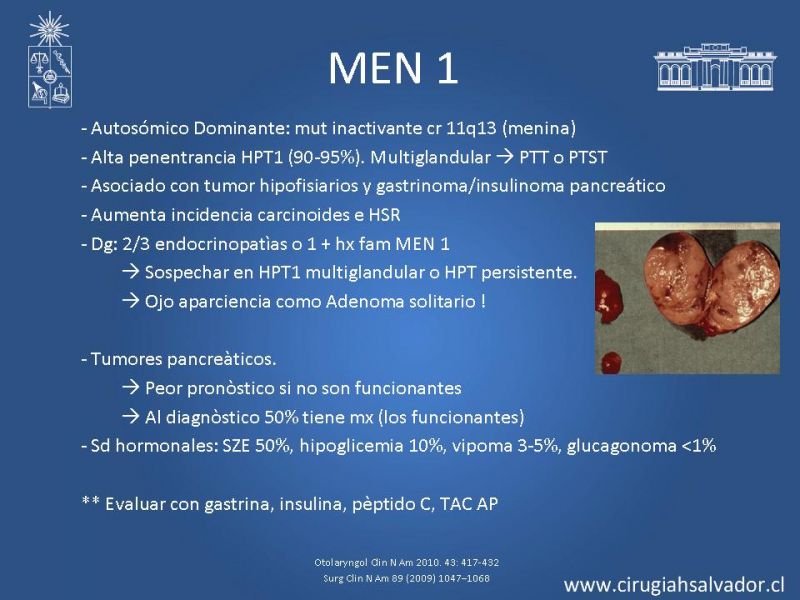 MEN 1

- Autosómico Dominante: mut inactivante cr 11q13 (menina)
- Alta penentrancia HPT1 (90-95%). Multiglandular → PTT o PTST
- Asociado con tumor hipofisiarios y gastrinoma/insulinoma pancreático
- Aumenta incidencia carcinoides e HSR
- Dg: 2/3 endocrinopatìas o 1 + hx fam MEN 1
→ Sospechar en HPT1 multiglandular o HPT persistente.
→ Ojo aparciencia como Adenoma solitario !

- Tumores pancreàticos.
→ Peor pronòstico si no son funcionantes
→ Al diagnòstico 50% tiene mx (los funcionantes)
- Sd hormonales: SZE 50%, hipoglicemia 10%, vipoma 3-5%, glucagonoma <1%

** Evaluar con gastrina, insulina, pèptido C, TAC AP

Otolaryngol Clin N Am 2010. 43: 417-432
Surg Clin N Am 89 (2009) 1047–1068

www.cirugiahsalvador.cl